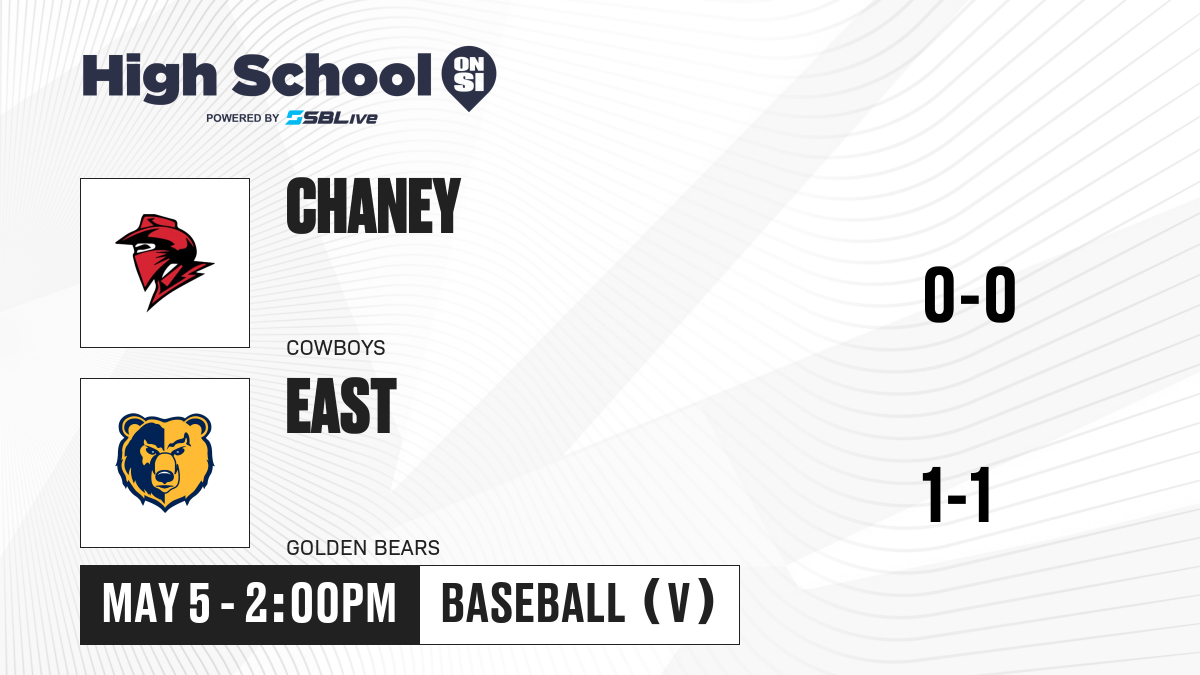 High School ON SI
POWERED BY SBLive

CHANEY
COWBOYS
0-0

EAST
GOLDEN BEARS
1-1

MAY 5 - 2:00PM
BASEBALL (V)